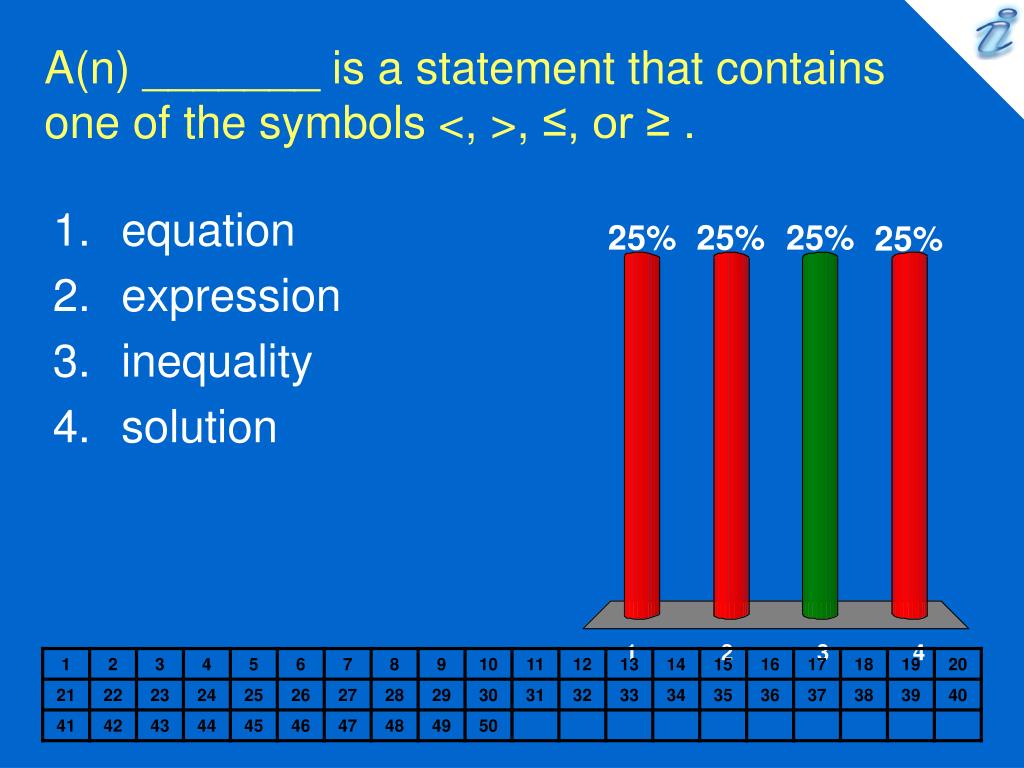 A(n) _______ is a statement that contains one of the symbols <, >, ≤, or ≥ .

1. equation
2. expression
3. inequality
4. solution

25% 25% 25% 25%

1 2 3 4

| 1 | 2 | 3 | 4 | 5 | 6 | 7 | 8 | 9 | 10 | 11 | 12 | 13 | 14 | 15 | 16 | 17 | 18 | 19 | 20 |
|---|---|---|---|---|---|---|---|---|---|---|---|---|---|---|---|---|---|---|---|
| 21 | 22 | 23 | 24 | 25 | 26 | 27 | 28 | 29 | 30 | 31 | 32 | 33 | 34 | 35 | 36 | 37 | 38 | 39 | 40 |
| 41 | 42 | 43 | 44 | 45 | 46 | 47 | 48 | 49 | 50 | | | | | | | | | | |